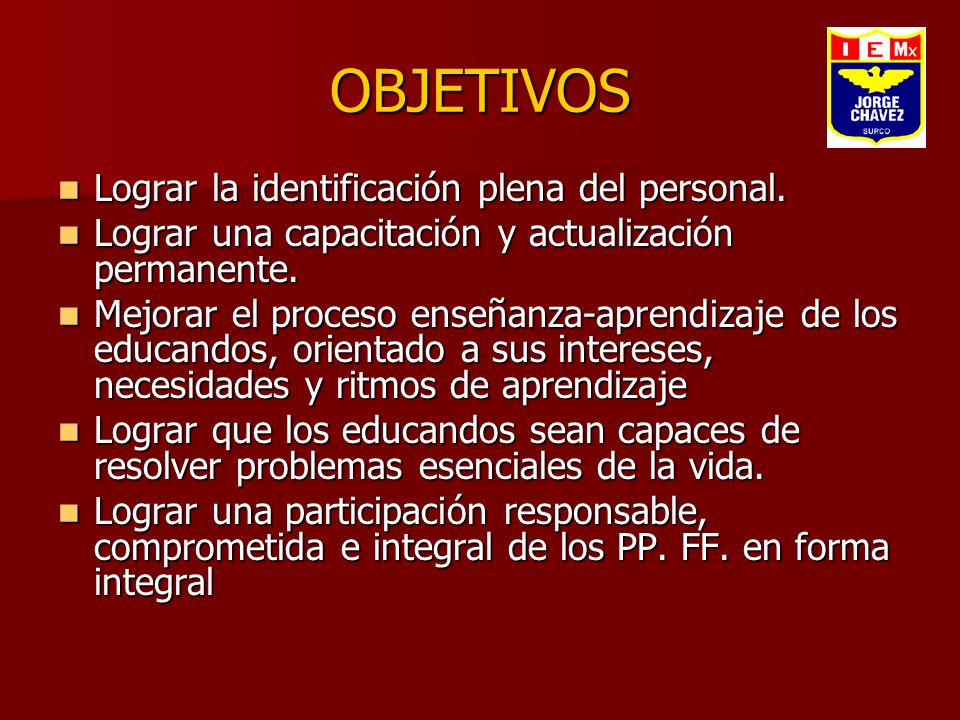 OBJETIVOS

I E Mx
JORGE CHAVEZ
SURCO

- Lograr la identificación plena del personal.
- Lograr una capacitación y actualización permanente.
- Mejorar el proceso enseñanza-aprendizaje de los educandos, orientado a sus intereses, necesidades y ritmos de aprendizaje
- Lograr que los educandos sean capaces de resolver problemas esenciales de la vida.
- Lograr una participación responsable, comprometida e integral de los PP. FF. en forma integral